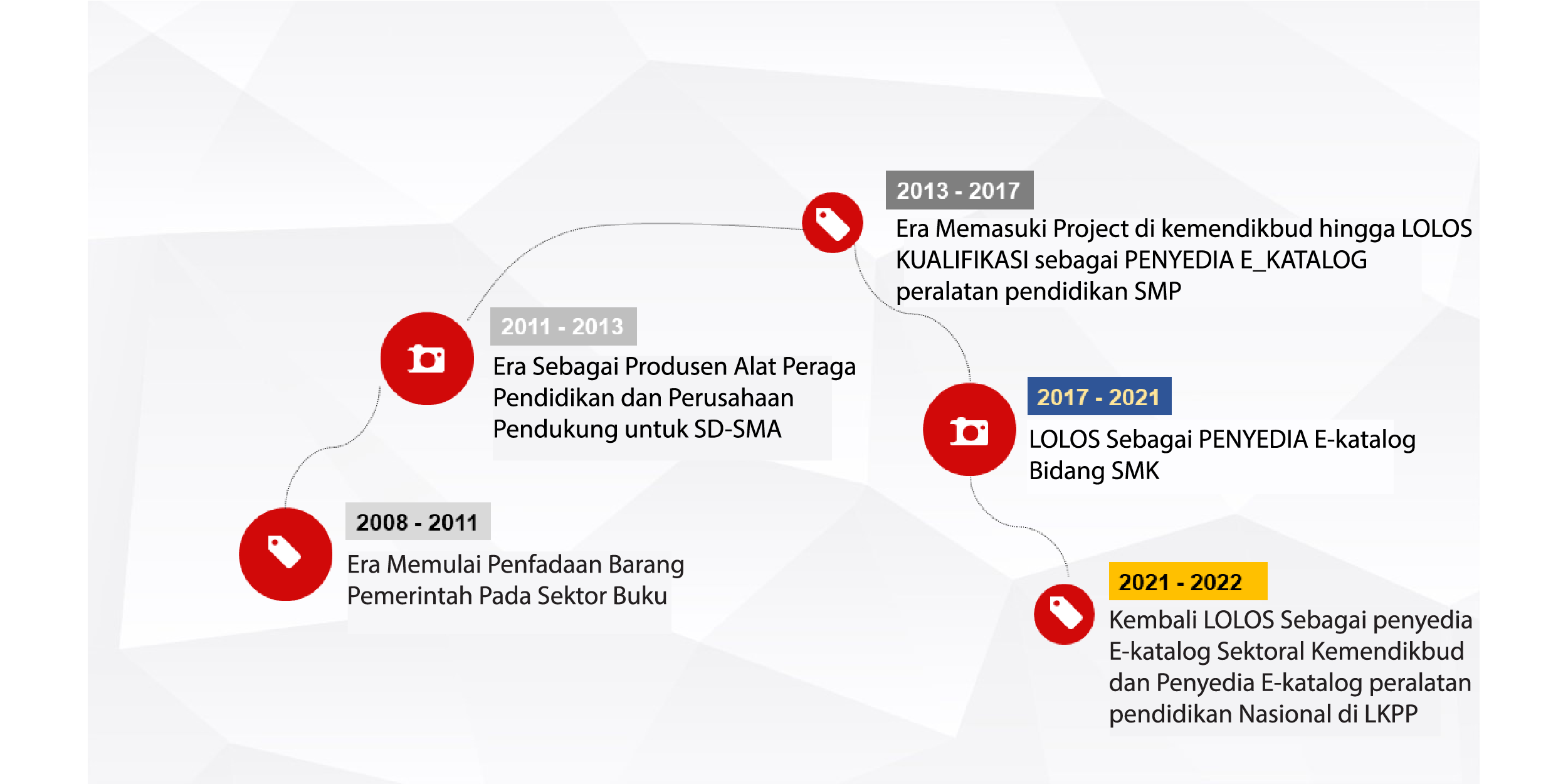 2008 - 2011

Era Memulai Penfadaan Barang Pemerintah Pada Sektor Buku

2011 - 2013

Era Sebagai Produsen Alat Peraga Pendidikan dan Perusahaan Pendukung untuk SD-SMA

2013 - 2017

Era Memasuki Project di kemendikbud hingga LOLOS KUALIFIKASI sebagai PENYEDIA E_KATALOG peralatan pendidikan SMP

2017 - 2021

LOLOS Sebagai PENYEDIA E-katalog Bidang SMK

2021 - 2022

Kembali LOLOS Sebagai penyedia E-katalog Sektoral Kemendikbud dan Penyedia E-katalog peralatan pendidikan Nasional di LKPP